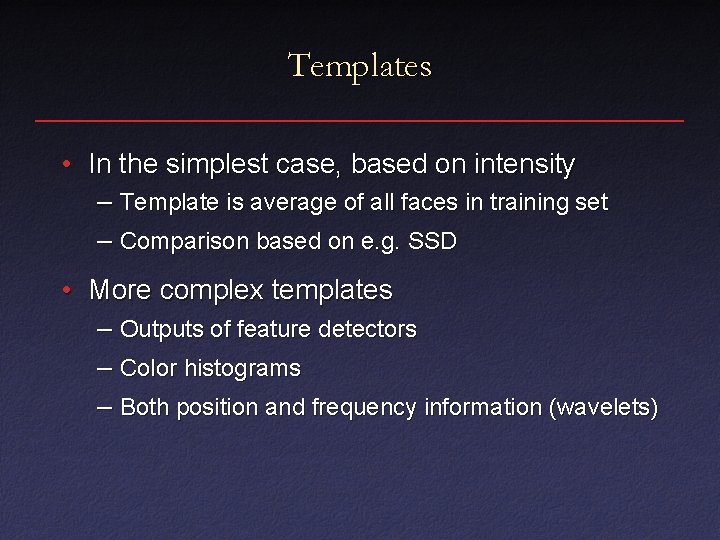 Templates

• In the simplest case, based on intensity
– Template is average of all faces in training set
– Comparison based on e.g. SSD

• More complex templates
– Outputs of feature detectors
– Color histograms
– Both position and frequency information (wavelets)